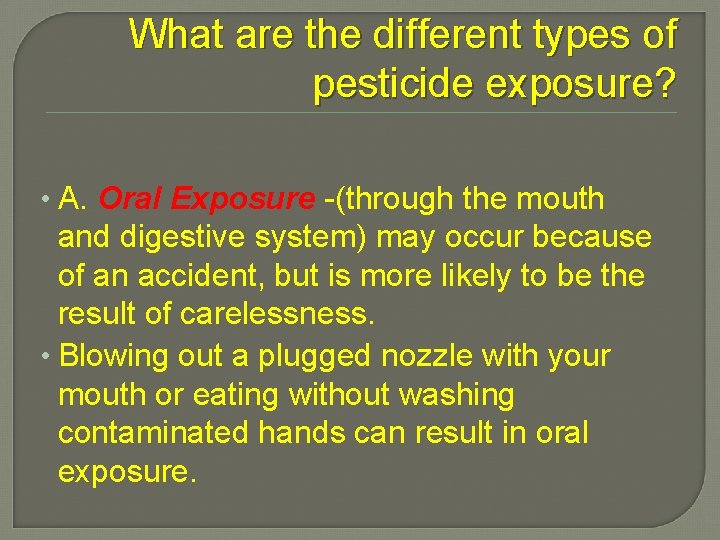 What are the different types of pesticide exposure?

• A. Oral Exposure -(through the mouth and digestive system) may occur because of an accident, but is more likely to be the result of carelessness.

• Blowing out a plugged nozzle with your mouth or eating without washing contaminated hands can result in oral exposure.